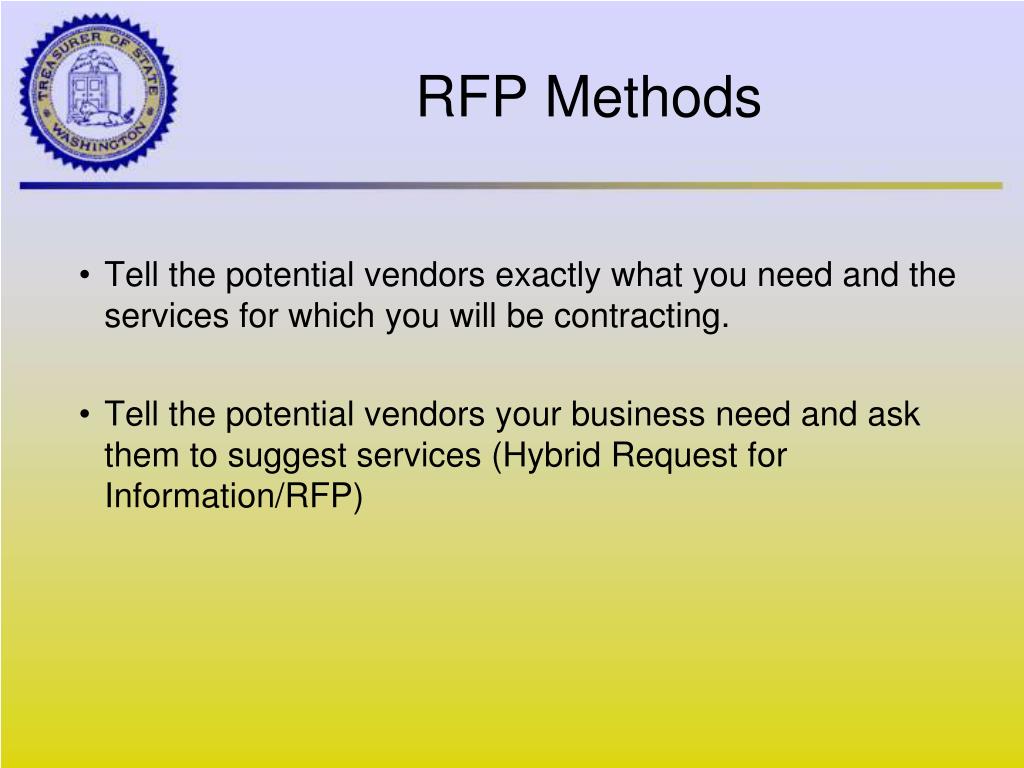 TREASURER OF STATE
WASHINGTON

RFP Methods

• Tell the potential vendors exactly what you need and the services for which you will be contracting.

• Tell the potential vendors your business need and ask them to suggest services (Hybrid Request for Information/RFP)